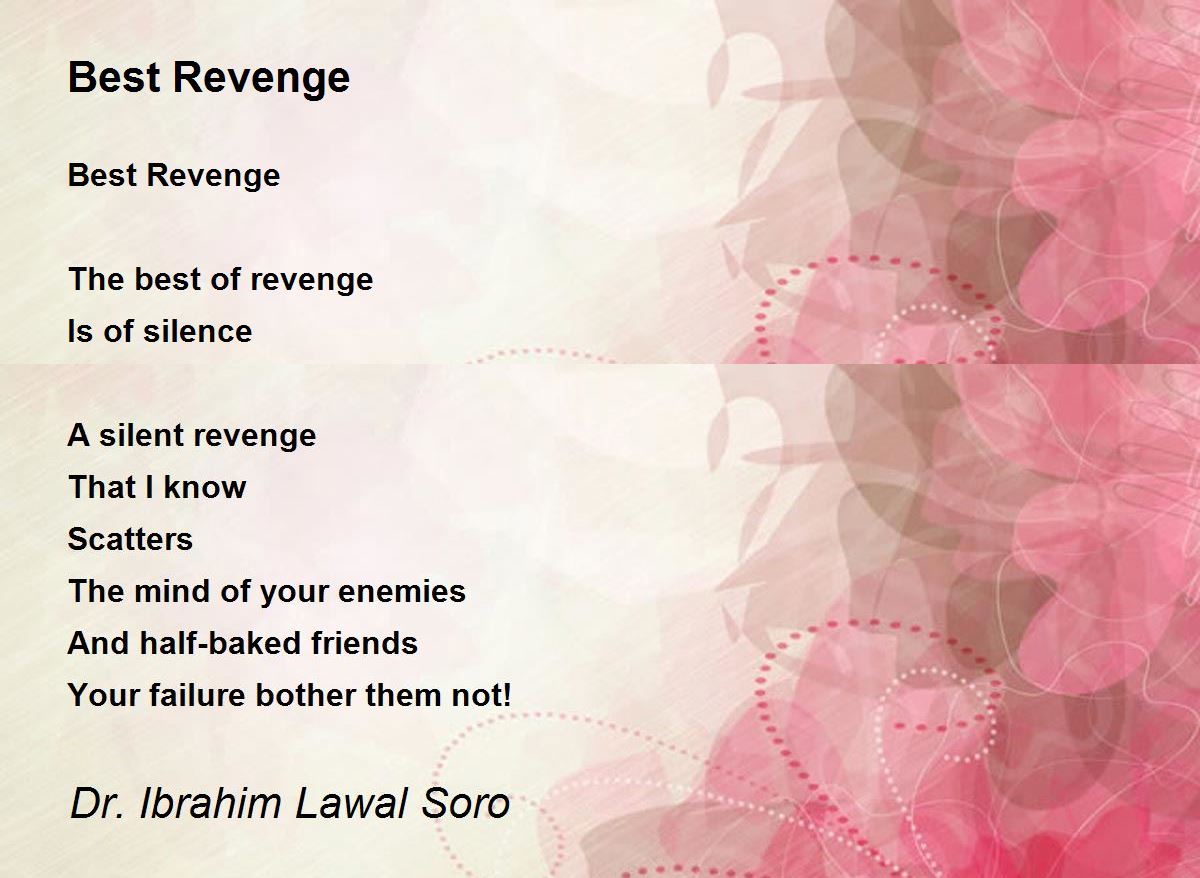 Best Revenge

Best Revenge

The best of revenge
Is of silence

A silent revenge
That I know
Scatters
The mind of your enemies
And half-baked friends
Your failure bother them not!

Dr. Ibrahim Lawal Soro